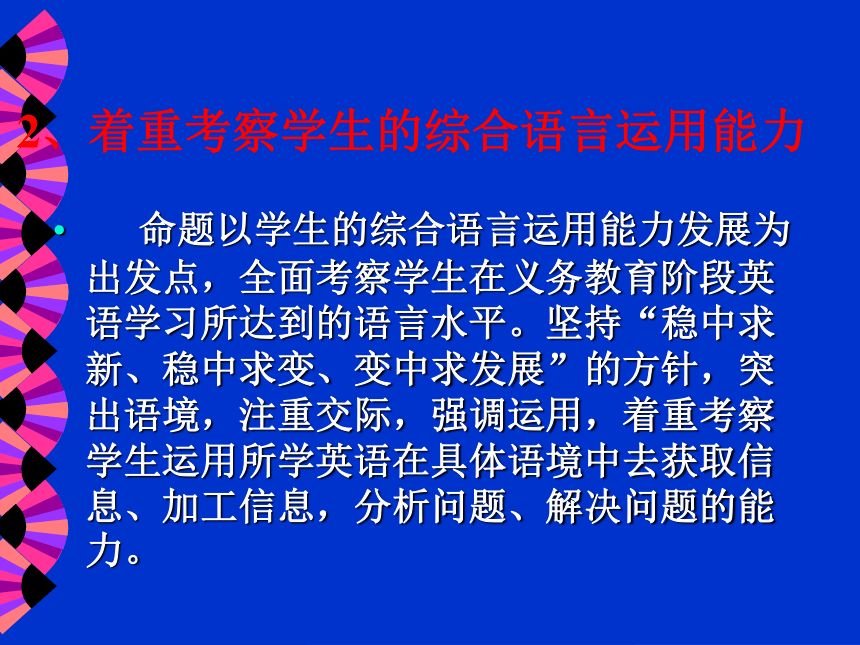 2、着重考察学生的综合语言运用能力

• 命题以学生的综合语言运用能力发展为出发点，全面考察学生在义务教育阶段英语学习所达到的语言水平。坚持“稳中求新、稳中求变、变中求发展”的方针，突出语境，注重交际，强调运用，着重考察学生运用所学英语在具体语境中去获取信息、加工信息，分析问题、解决问题的能力。